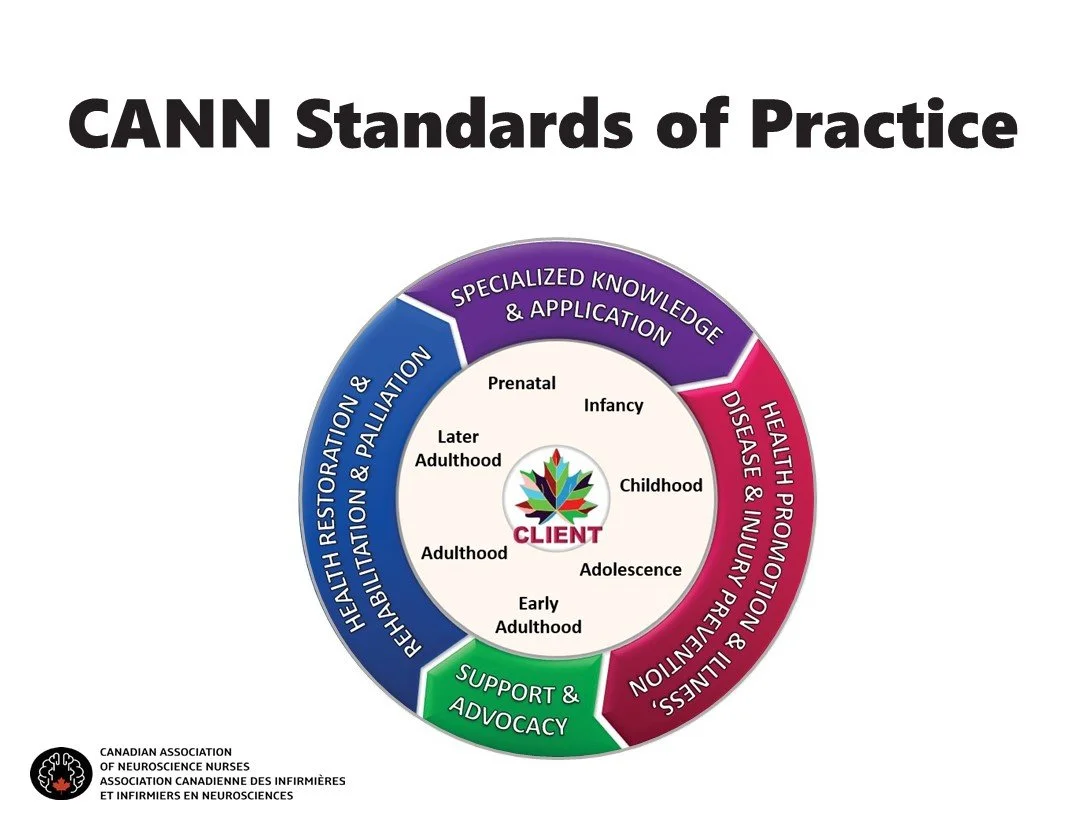 CANN Standards of Practice

SPECIALIZED KNOWLEDGE & APPLICATION

HEALTH PROMOTION & ILLNESS, DISEASE & INJURY PREVENTION

SUPPORT & ADVOCACY

HEALTH RESTORATION & REHABILITATION & PALLIATION

Prenatal
Infancy
Childhood
Adolescence
Early Adulthood
Adulthood
Later Adulthood

CLIENT

CANADIAN ASSOCIATION OF NEUROSCIENCE NURSES
ASSOCIATION CANADIENNE DES INFIRMIÈRES ET INFIRMIERS EN NEUROSCIENCES